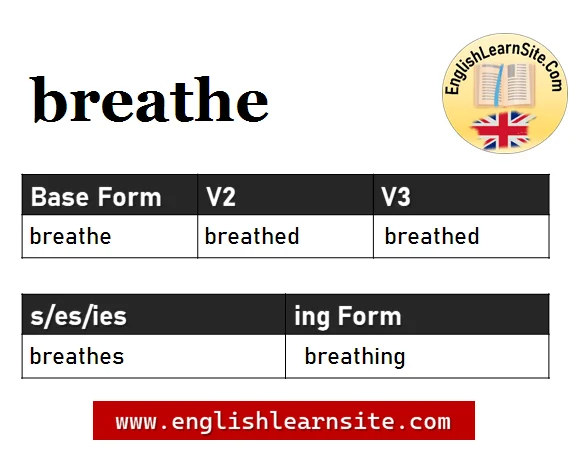 breathe

EnglishLearnSite.Com

| Base Form | V2 | V3 |
|---|---|---|
| breathe | breathed | breathed |

| s/es/ies | ing Form |
|---|---|
| breathes | breathing |

www.englishlearnsite.com